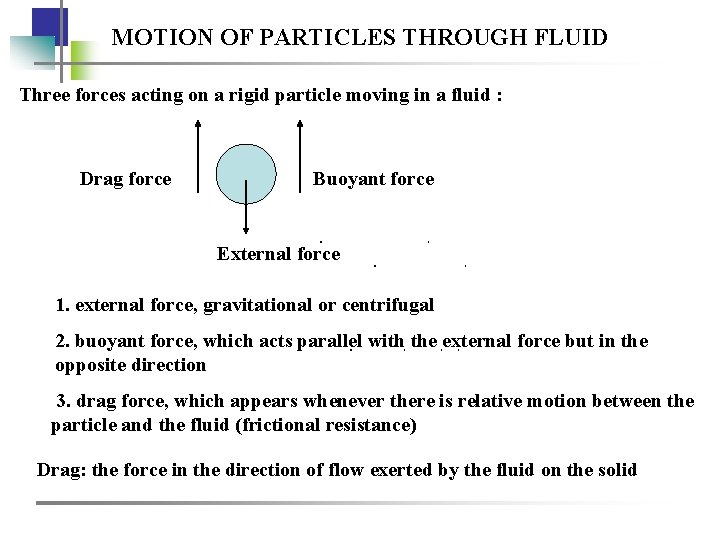 MOTION OF PARTICLES THROUGH FLUID

Three forces acting on a rigid particle moving in a fluid :

Drag force

Buoyant force

External force

1. external force, gravitational or centrifugal

2. buoyant force, which acts parallel with the external force but in the opposite direction

3. drag force, which appears whenever there is relative motion between the particle and the fluid (frictional resistance)

Drag: the force in the direction of flow exerted by the fluid on the solid